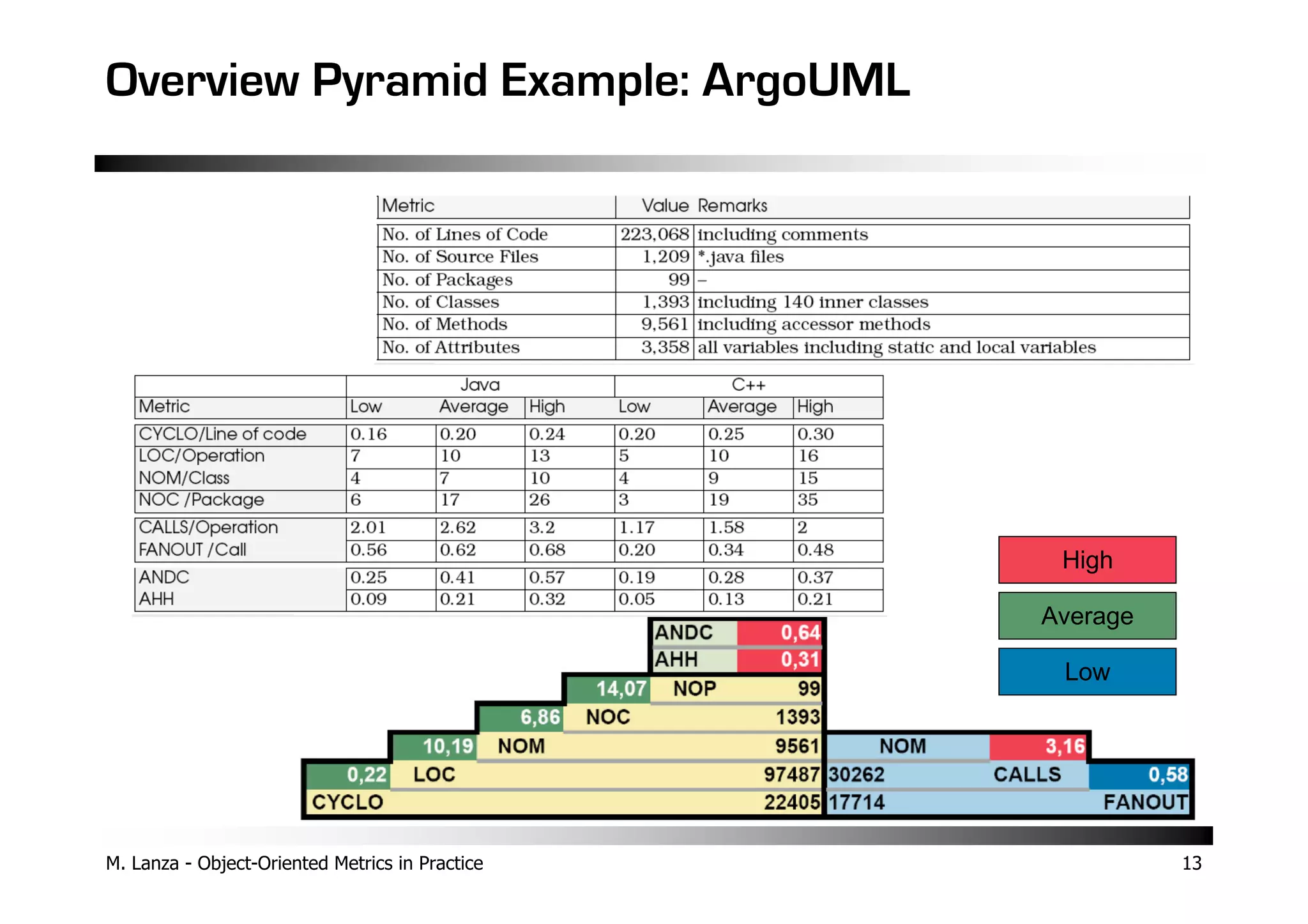 Overview Pyramid Example: ArgoUML

| Metric | Value | Remarks |
|---|---|---|
| No. of Lines of Code | 223,068 | including comments |
| No. of Source Files | 1,209 | *.java files |
| No. of Packages | 99 | – |
| No. of Classes | 1,393 | including 140 inner classes |
| No. of Methods | 9,561 | including accessor methods |
| No. of Attributes | 3,358 | all variables including static and local variables |

| | Java | | | C++ | | |
|---|---|---|---|---|---|---|
| Metric | Low | Average | High | Low | Average | High |
| CYCLO/Line of code | 0.16 | 0.20 | 0.24 | 0.20 | 0.25 | 0.30 |
| LOC/Operation | 7 | 10 | 13 | 5 | 10 | 16 |
| NOM/Class | 4 | 7 | 10 | 4 | 9 | 15 |
| NOC /Package | 6 | 17 | 26 | 3 | 19 | 35 |
| CALLS/Operation | 2.01 | 2.62 | 3.2 | 1.17 | 1.58 | 2 |
| FANOUT /Call | 0.56 | 0.62 | 0.68 | 0.20 | 0.34 | 0.48 |
| ANDC | 0.25 | 0.41 | 0.57 | 0.19 | 0.28 | 0.37 |
| AHH | 0.09 | 0.21 | 0.32 | 0.05 | 0.13 | 0.21 |

High
Average
Low

ANDC 0,64
AHH 0,31
14,07 NOP 99
6,86 NOC 1393
10,19 NOM 9561 NOM 3,16
0,22 LOC 97487 30262 CALLS 0,58
CYCLO 22405 17714 FANOUT

M. Lanza - Object-Oriented Metrics in Practice
13